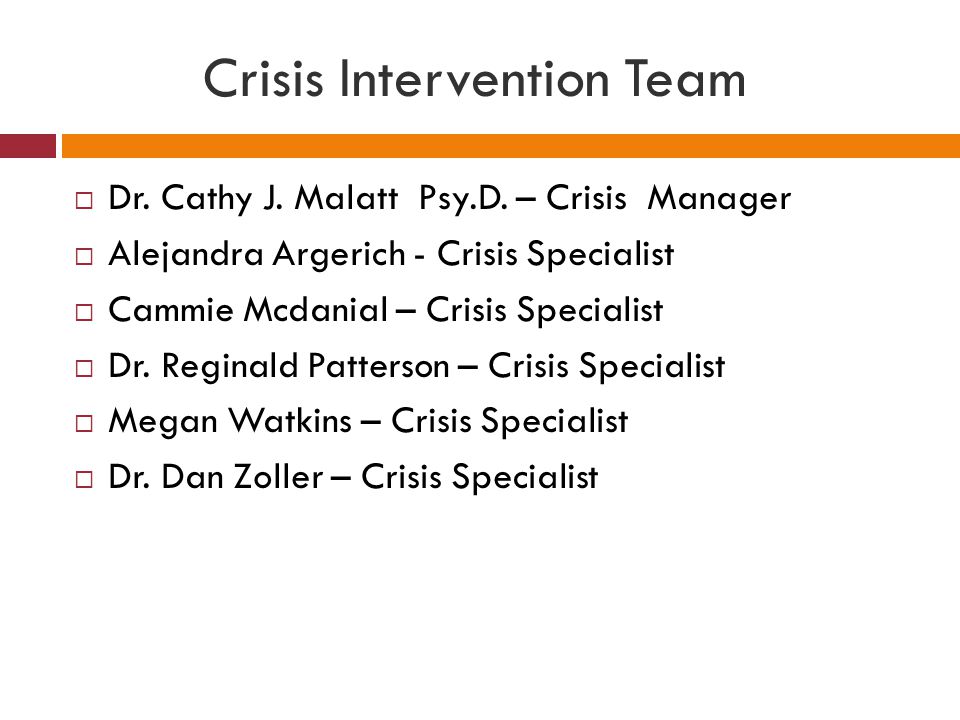 Crisis Intervention Team

□ Dr. Cathy J. Malatt Psy.D. – Crisis Manager
□ Alejandra Argerich - Crisis Specialist
□ Cammie Mcdanial – Crisis Specialist
□ Dr. Reginald Patterson – Crisis Specialist
□ Megan Watkins – Crisis Specialist
□ Dr. Dan Zoller – Crisis Specialist